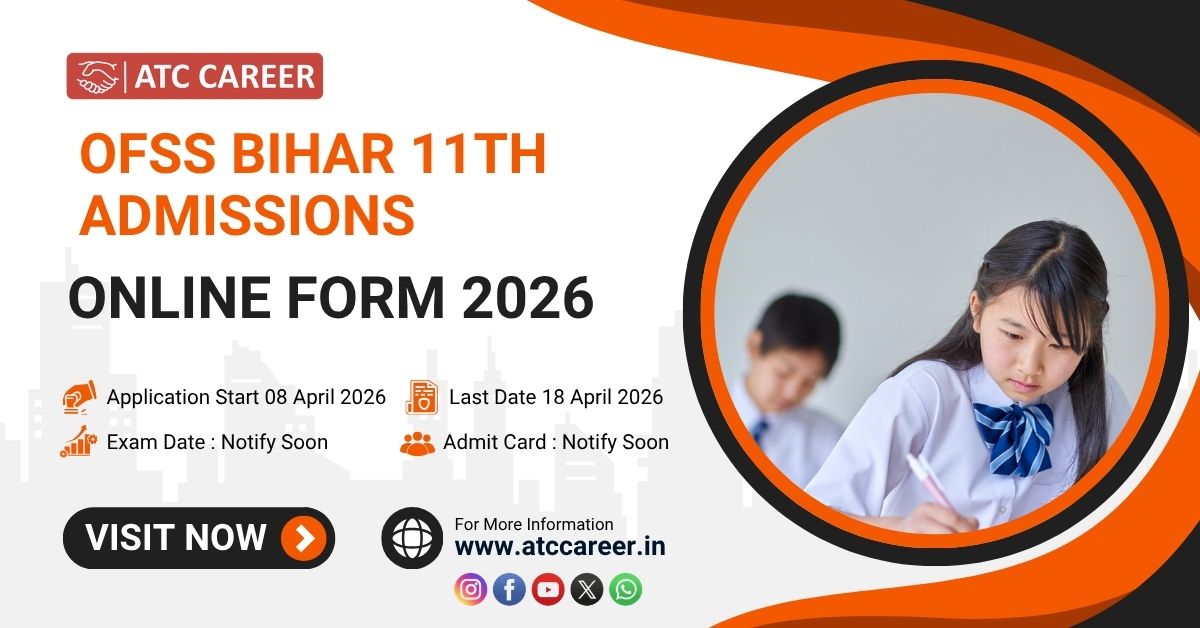 ATC CAREER

OFSS BIHAR 11TH ADMISSIONS

ONLINE FORM 2026

Application Start 08 April 2026

Last Date 18 April 2026

Exam Date : Notify Soon

Admit Card : Notify Soon

VISIT NOW

For More Information
www.atccareer.in